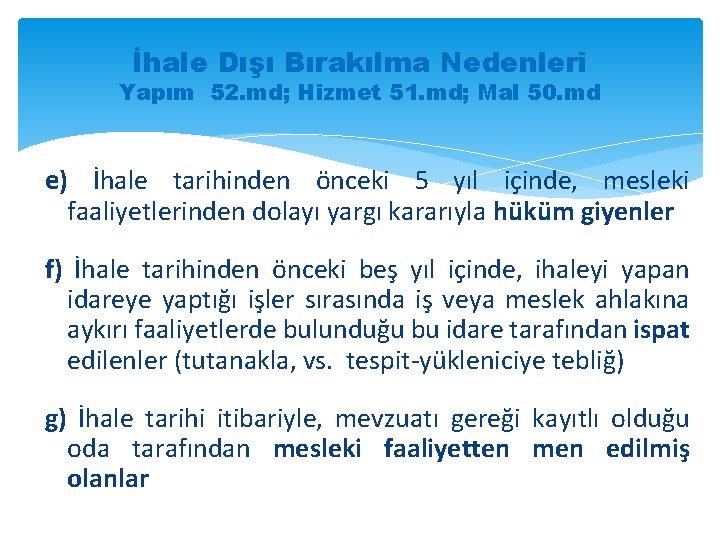 İhale Dışı Bırakılma Nedenleri
Yapım 52.md; Hizmet 51.md; Mal 50.md

e) İhale tarihinden önceki 5 yıl içinde, mesleki faaliyetlerinden dolayı yargı kararıyla hüküm giyenler

f) İhale tarihinden önceki beş yıl içinde, ihaleyi yapan idareye yaptığı işler sırasında iş veya meslek ahlakına aykırı faaliyetlerde bulunduğu bu idare tarafından ispat edilenler (tutanakla, vs. tespit-yükleniciye tebliğ)

g) İhale tarihi itibariyle, mevzuatı gereği kayıtlı olduğu oda tarafından mesleki faaliyetten men edilmiş olanlar